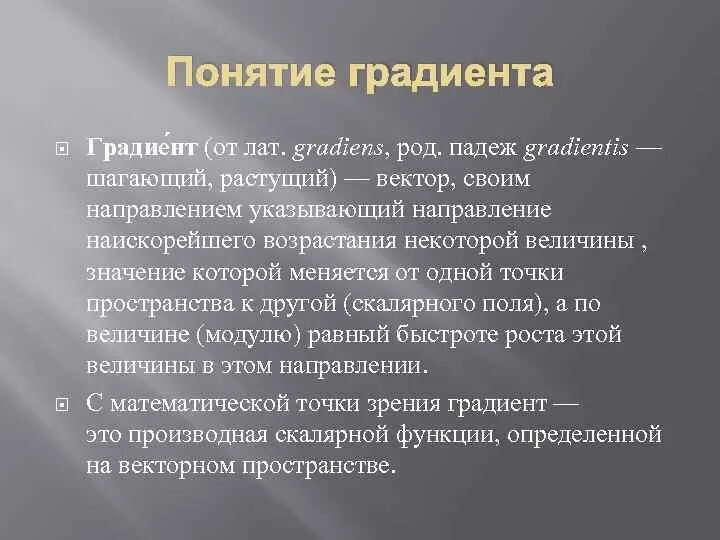 Понятие градиента

Градие́нт (от лат. gradiens, род. падеж gradientis — шагающий, растущий) — вектор, своим направлением указывающий направление наискорейшего возрастания некоторой величины , значение которой меняется от одной точки пространства к другой (скалярного поля), а по величине (модулю) равный быстроте роста этой величины в этом направлении.

С математической точки зрения градиент — это производная скалярной функции, определенной на векторном пространстве.